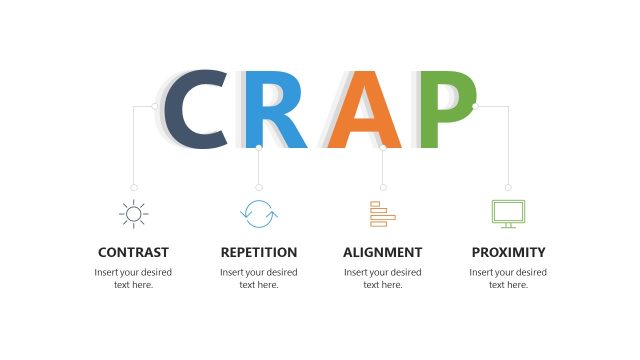 CRAP

CONTRAST
Insert your desired text here.

REPETITION
Insert your desired text here.

ALIGNMENT
Insert your desired text here.

PROXIMITY
Insert your desired text here.